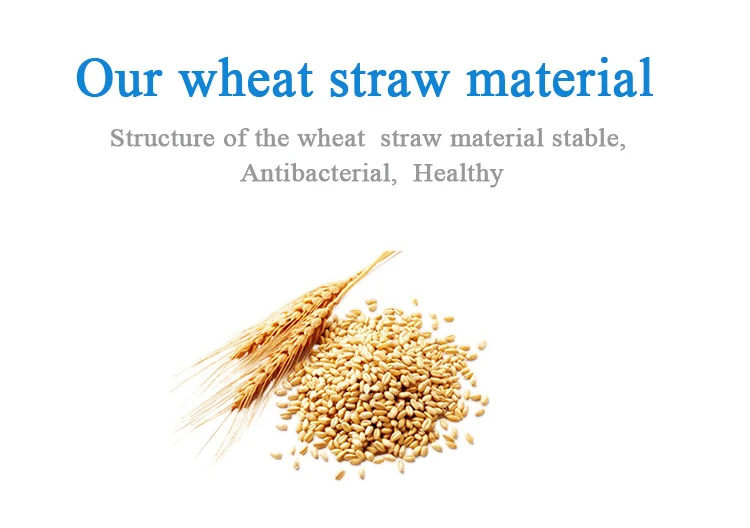 Our wheat straw material

Structure of the wheat straw material stable, Antibacterial, Healthy